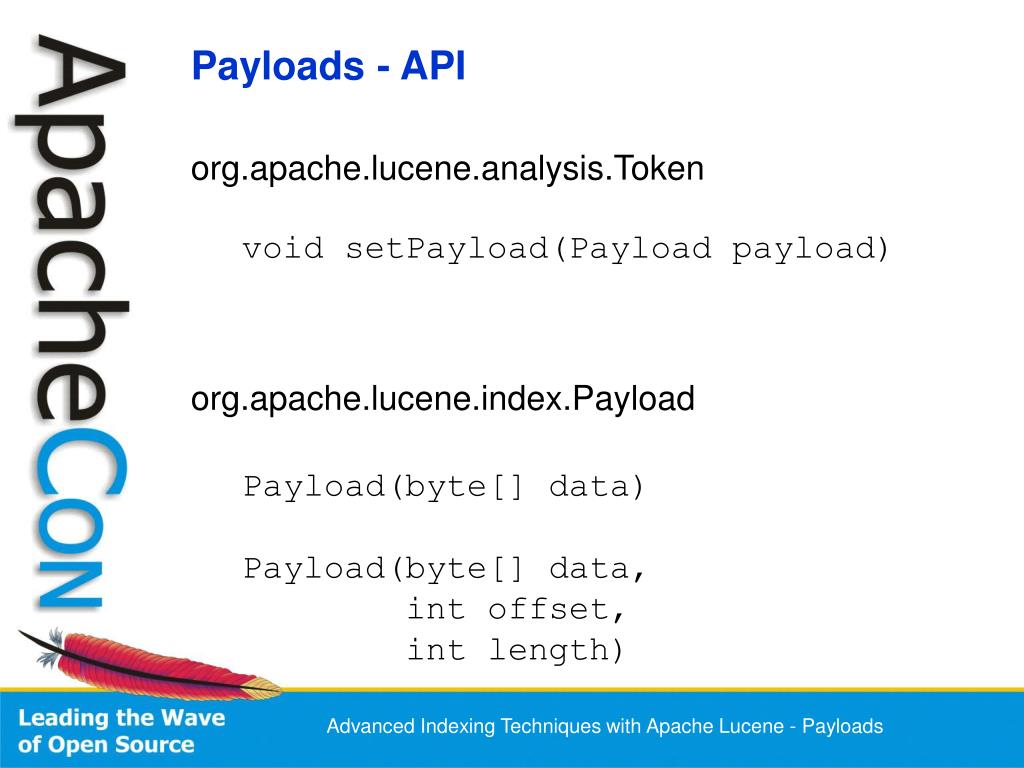 ApacheCon

Payloads - API

org.apache.lucene.analysis.Token

void setPayload(Payload payload)

org.apache.lucene.index.Payload

Payload(byte[] data)

Payload(byte[] data,
int offset,
int length)

Leading the Wave of Open Source

Advanced Indexing Techniques with Apache Lucene - Payloads